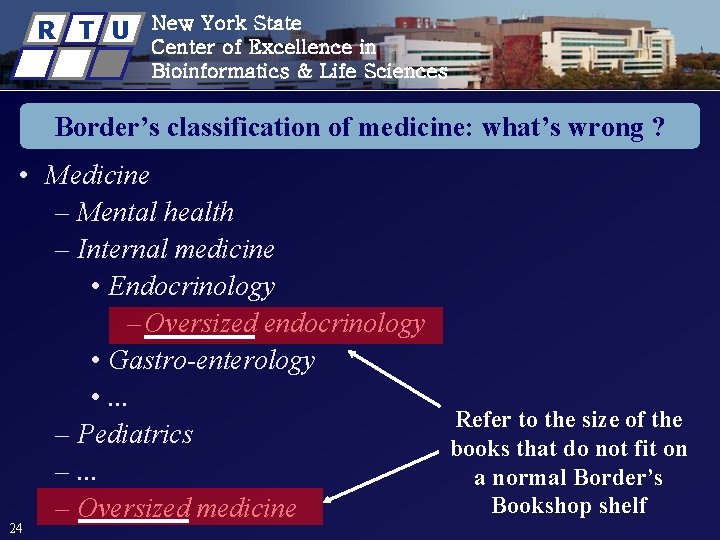 R T U
New York State
Center of Excellence in
Bioinformatics & Life Sciences

Border's classification of medicine: what's wrong ?

• Medicine
– Mental health
– Internal medicine
• Endocrinology
– Oversized endocrinology
• Gastro-enterology
• ...
– Pediatrics
– ...
– Oversized medicine

Refer to the size of the books that do not fit on a normal Border's Bookshop shelf

24